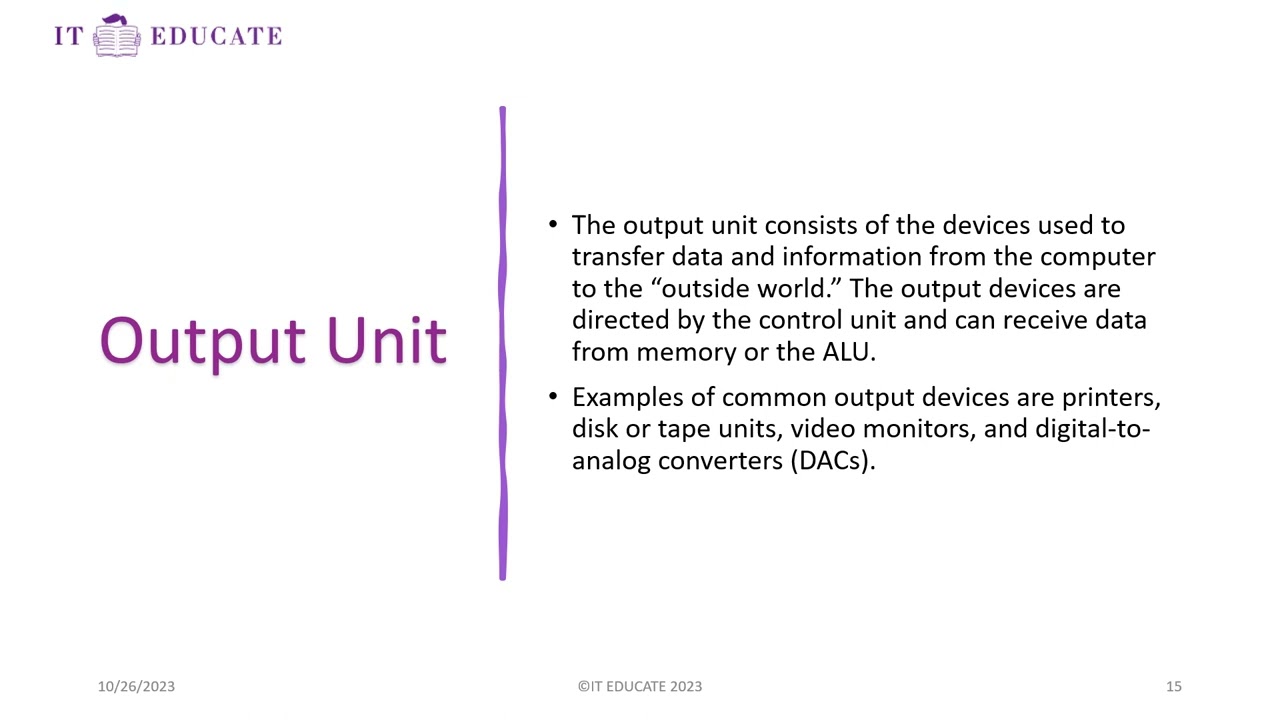 IT EDUCATE

Output Unit

• The output unit consists of the devices used to transfer data and information from the computer to the “outside world.” The output devices are directed by the control unit and can receive data from memory or the ALU.

• Examples of common output devices are printers, disk or tape units, video monitors, and digital-to-analog converters (DACs).

10/26/2023

©IT EDUCATE 2023

15